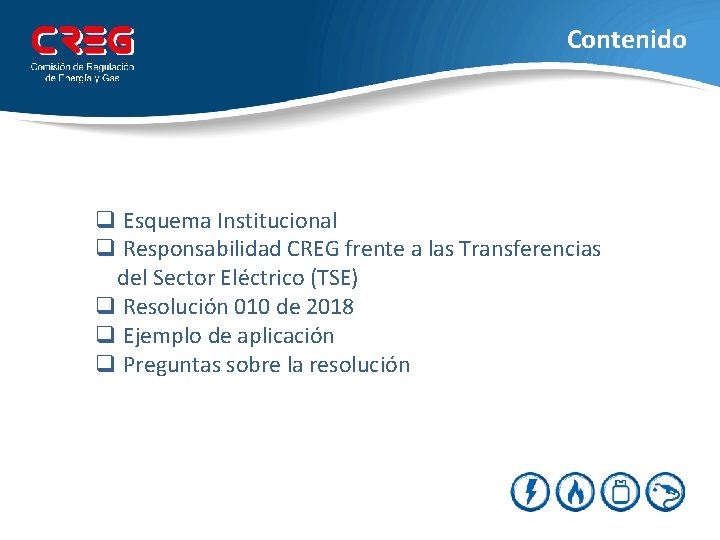 CREG
Comisión de Regulación de Energía y Gas

Contenido

❑ Esquema Institucional
❑ Responsabilidad CREG frente a las Transferencias del Sector Eléctrico (TSE)
❑ Resolución 010 de 2018
❑ Ejemplo de aplicación
❑ Preguntas sobre la resolución